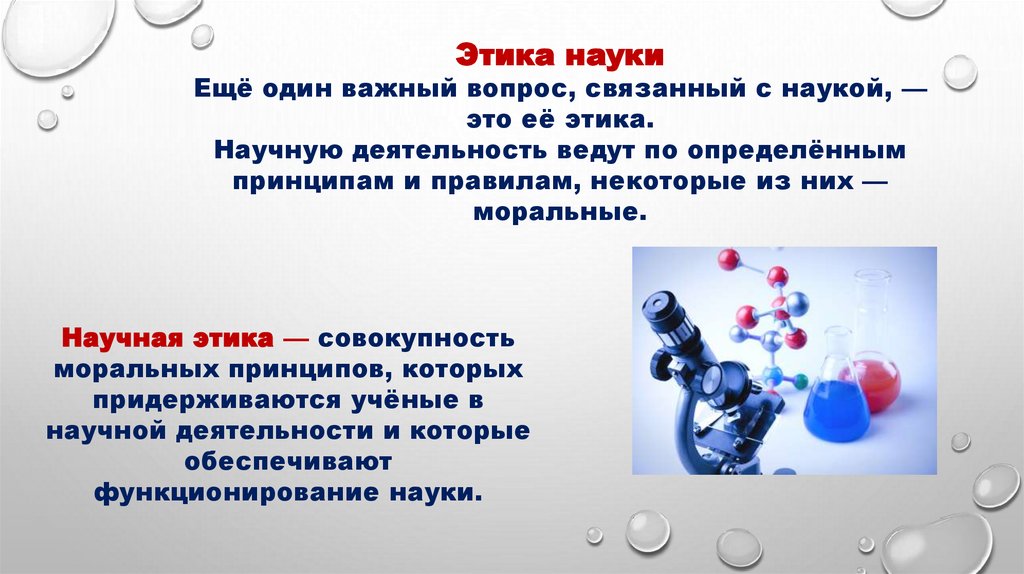 Этика науки
Ещё один важный вопрос, связанный с наукой, — это её этика.
Научную деятельность ведут по определённым принципам и правилам, некоторые из них — моральные.

Научная этика — совокупность моральных принципов, которых придерживаются учёные в научной деятельности и которые обеспечивают функционирование науки.